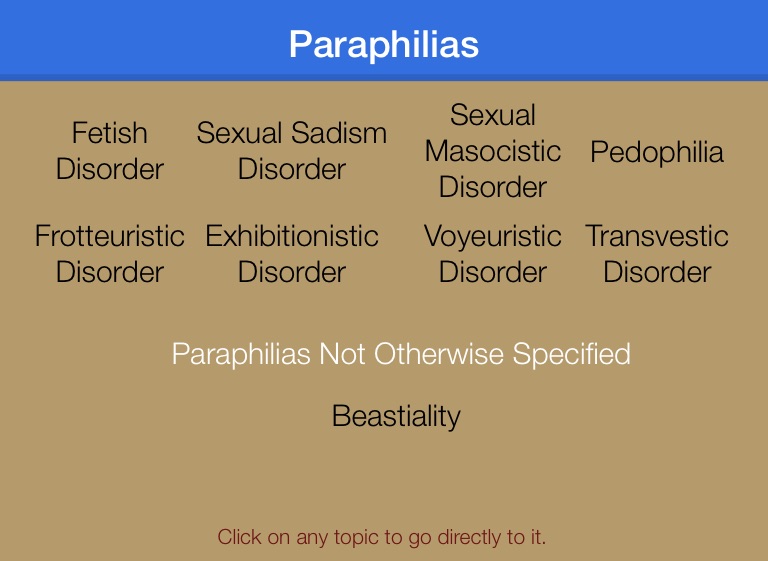 Paraphilias

Fetish Disorder

Sexual Sadism Disorder

Sexual Masocistic Disorder

Pedophilia

Frotteuristic Disorder

Exhibitionistic Disorder

Voyeuristic Disorder

Transvestic Disorder

Paraphilias Not Otherwise Specified

Beastiality

Click on any topic to go directly to it.